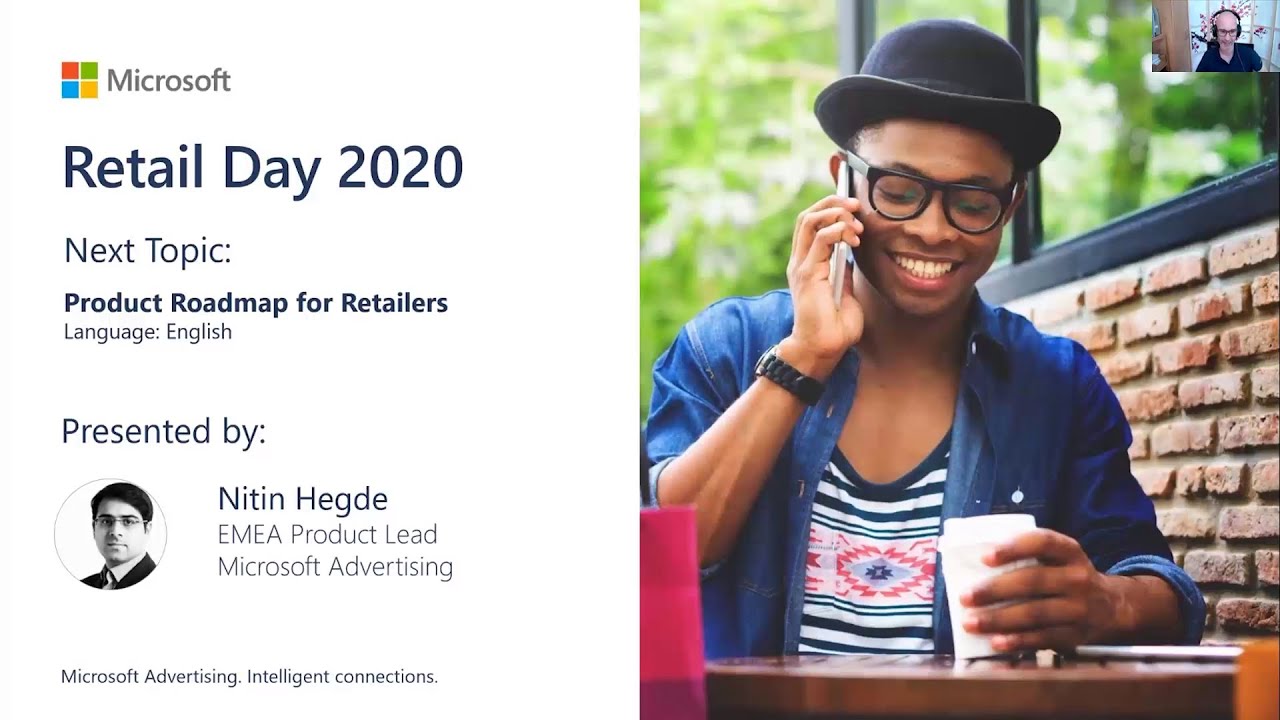 Microsoft

Retail Day 2020

Next Topic:

Product Roadmap for Retailers
Language: English

Presented by:

Nitin Hegde
EMEA Product Lead
Microsoft Advertising

Microsoft Advertising. Intelligent connections.